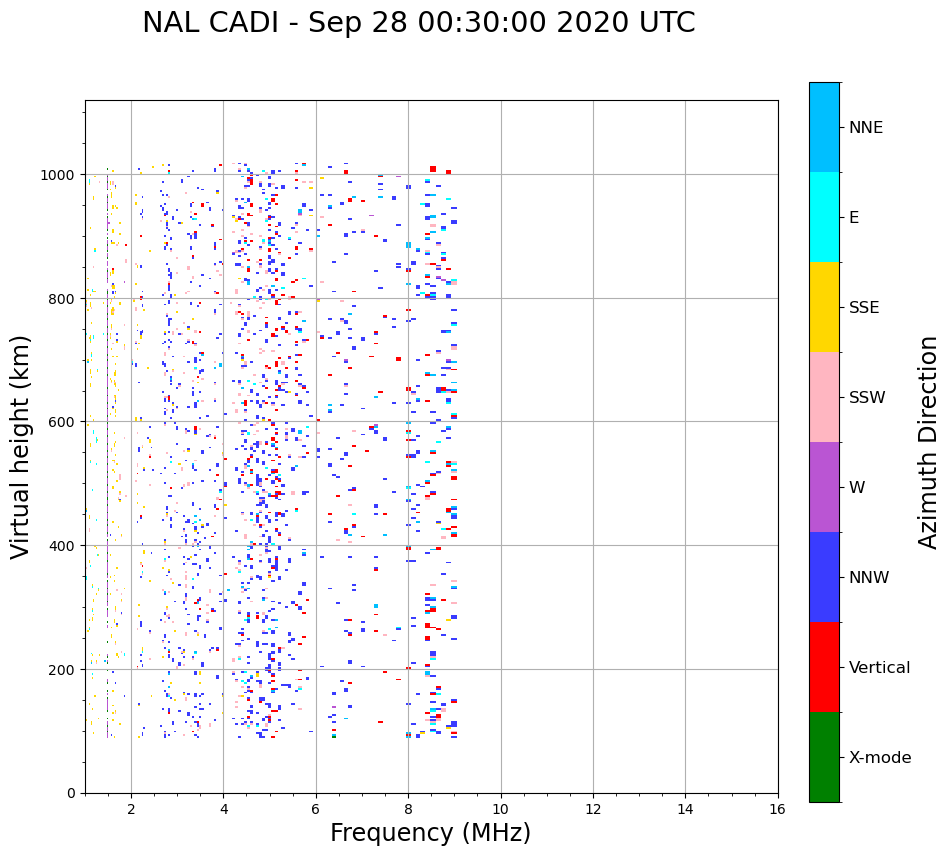 NAL CADI - Sep 28 00:30:00 2020 UTC

Virtual height (km)

1000
800
600
400
200
0

2
4
6
8
10
12
14
16

Frequency (MHz)

NNE
E
SSE
SSW
W
NNW
Vertical
X-mode

Azimuth Direction